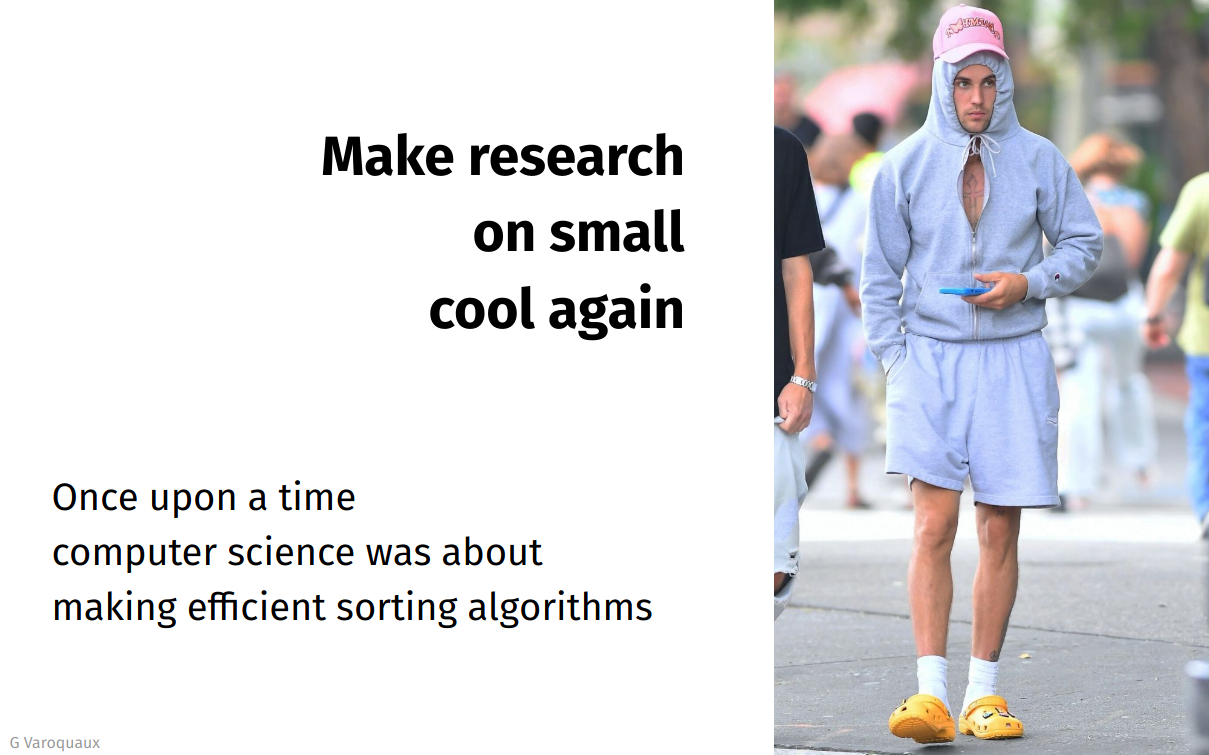 Make research
on small
cool again

Once upon a time
computer science was about
making efficient sorting algorithms

G Varoquaux